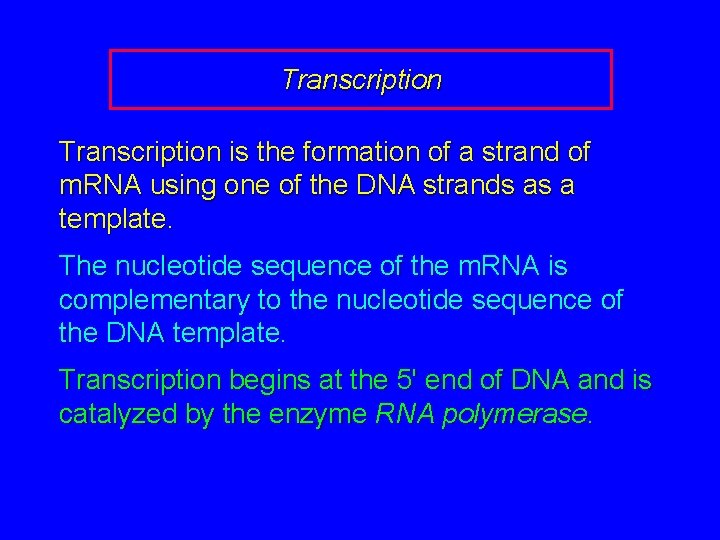 Transcription

Transcription is the formation of a strand of mRNA using one of the DNA strands as a template.

The nucleotide sequence of the mRNA is complementary to the nucleotide sequence of the DNA template.

Transcription begins at the 5' end of DNA and is catalyzed by the enzyme RNA polymerase.